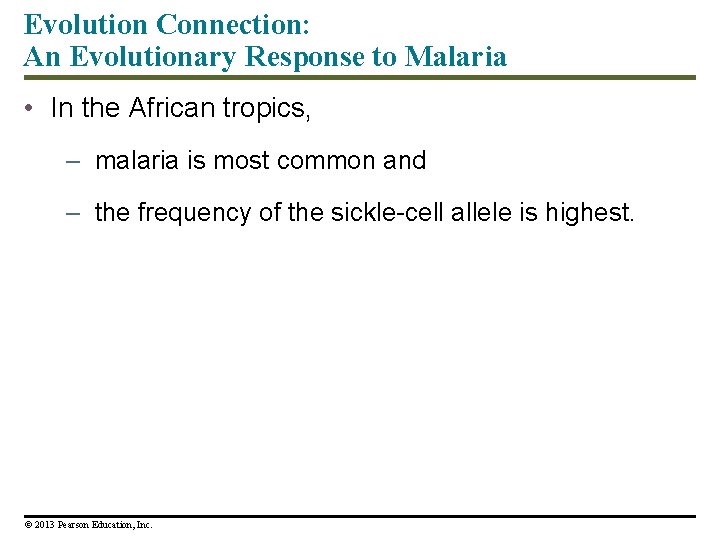 Evolution Connection:
An Evolutionary Response to Malaria

• In the African tropics,

– malaria is most common and

– the frequency of the sickle-cell allele is highest.

© 2013 Pearson Education, Inc.